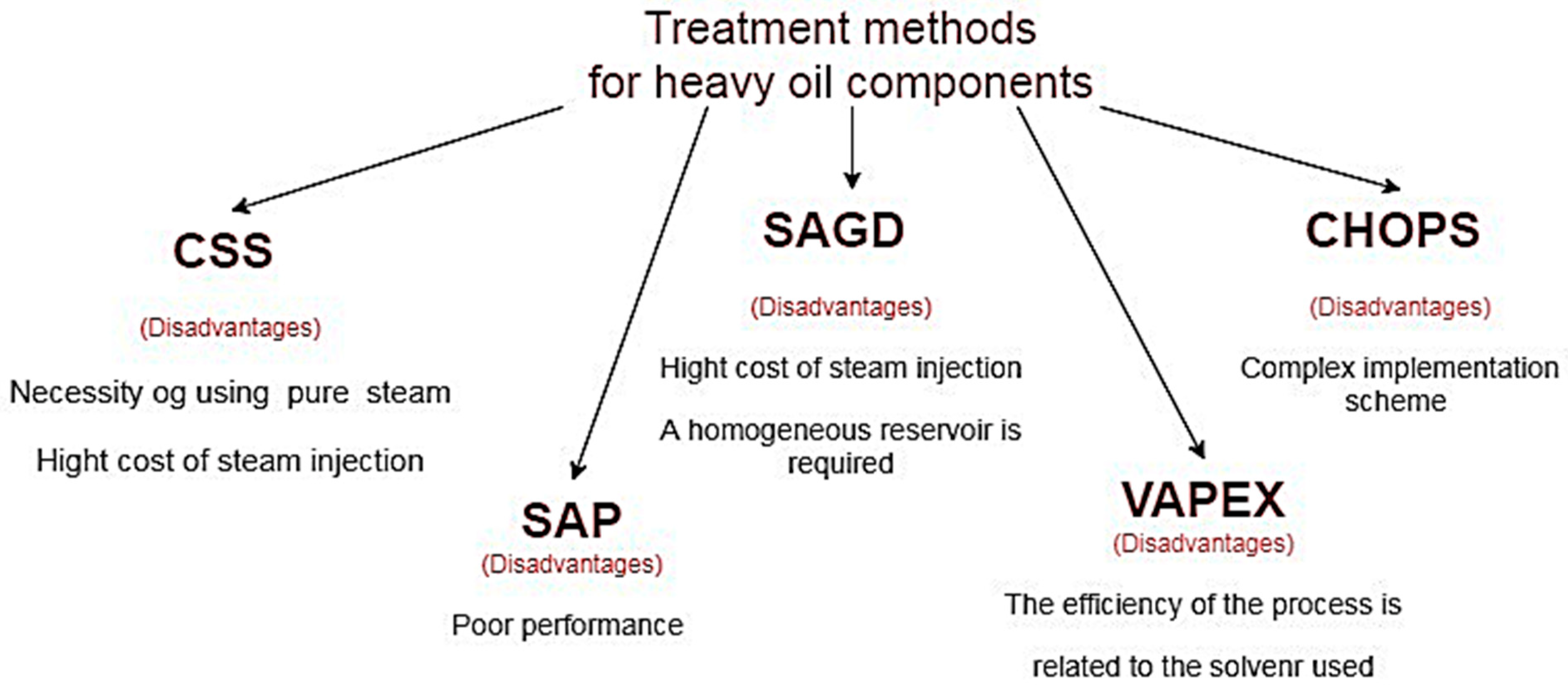 Treatment methods for heavy oil components

CSS

(Disadvantages)

Necessity og using pure steam

Hight cost of steam injection

SAP

(Disadvantages)

Poor performance

SAGD

(Disadvantages)

Hight cost of steam injection

A homogeneous reservoir is required

VAPEX

(Disadvantages)

The efficiency of the process is related to the solvenr used

CHOPS

(Disadvantages)

Complex implementation scheme